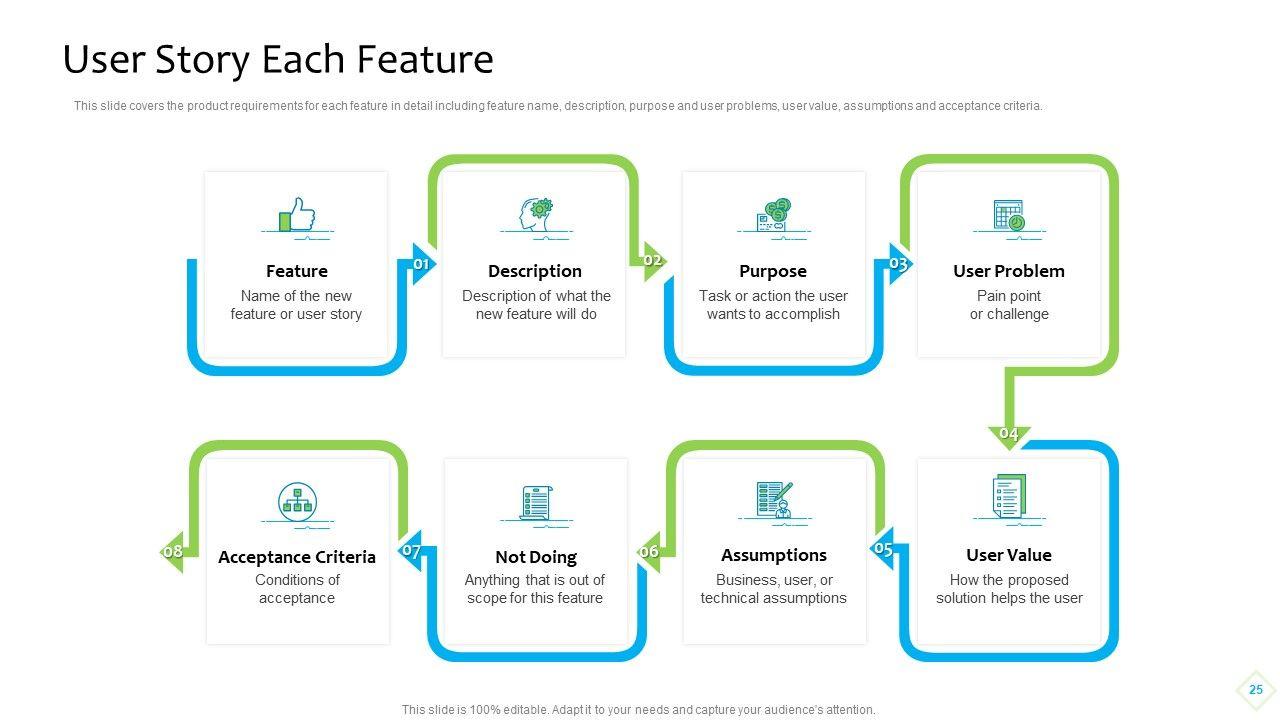 User Story Each Feature

This slide covers the product requirements for each feature in detail including feature name, description, purpose and user problems, user value, assumptions and acceptance criteria.

Feature
Name of the new feature or user story

01

Description
Description of what the new feature will do

02

Purpose
Task or action the user wants to accomplish

03

User Problem
Pain point or challenge

04

User Value
How the proposed solution helps the user

05

Assumptions
Business, user, or technical assumptions

06

Not Doing
Anything that is out of scope for this feature

07

Acceptance Criteria
Conditions of acceptance

08

This slide is 100% editable. Adapt it to your needs and capture your audience's attention.

25